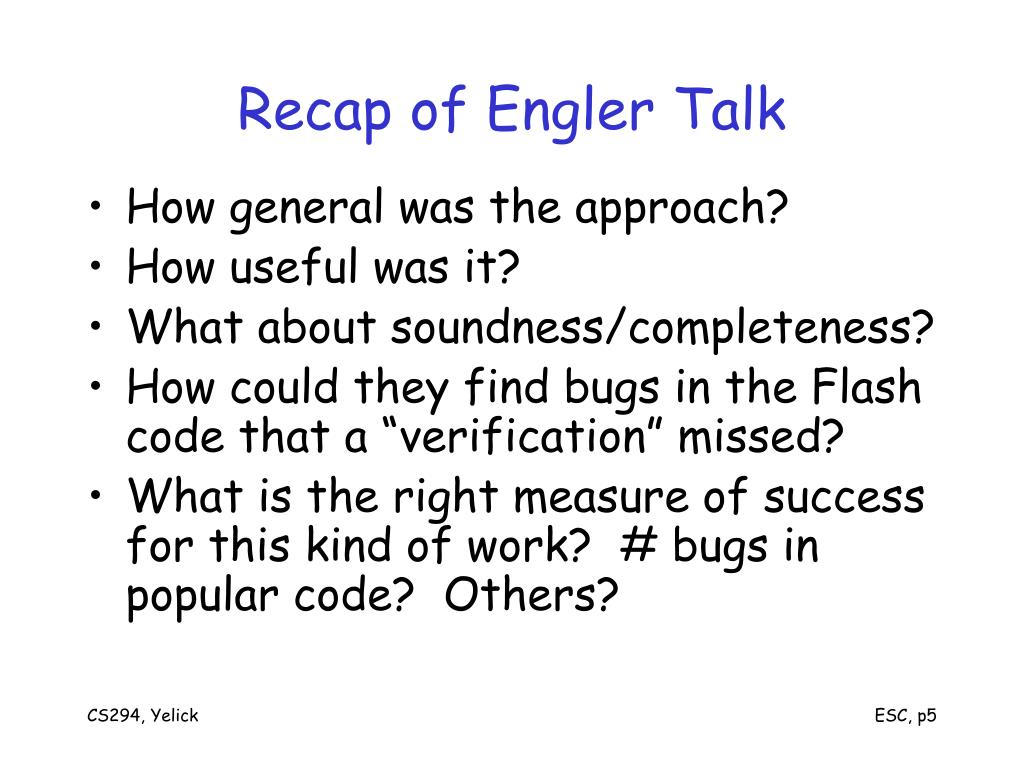 Recap of Engler Talk

• How general was the approach?
• How useful was it?
• What about soundness/completeness?
• How could they find bugs in the Flash code that a “verification” missed?
• What is the right measure of success for this kind of work? # bugs in popular code? Others?

CS294, Yelick

ESC, p5